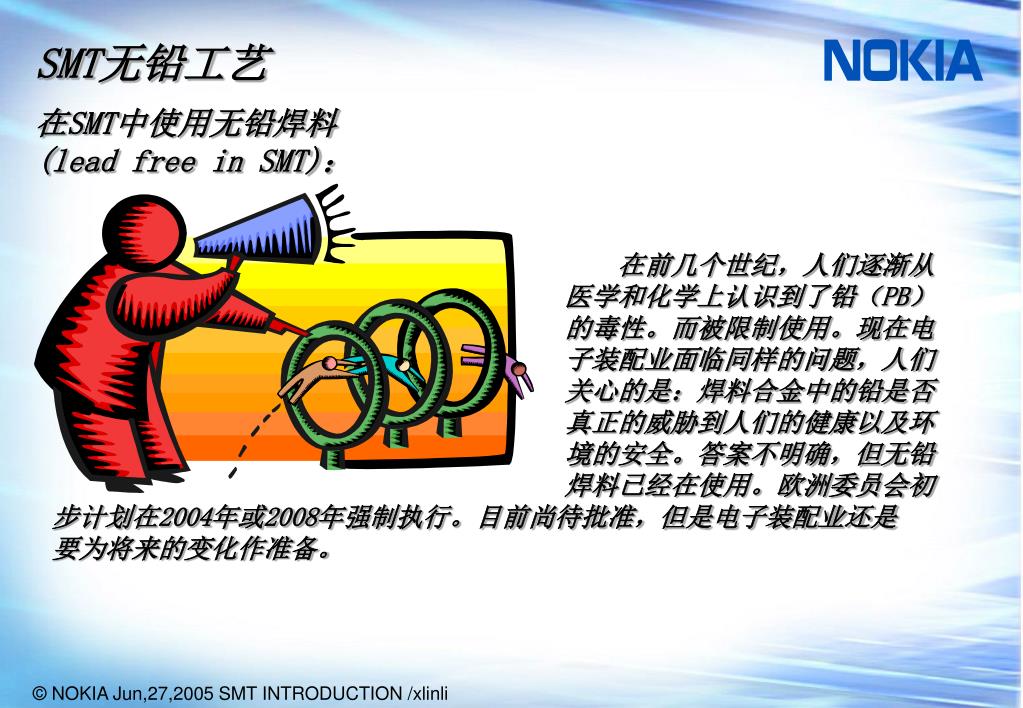 SMT无铅工艺

NOKIA

在SMT中使用无铅焊料
(lead free in SMT):

在前几个世纪，人们逐渐从医学和化学上认识到了铅（PB）的毒性。而被限制使用。现在电子装配业面临同样的问题，人们关心的是：焊料合金中的铅是否真正的威胁到人们的健康以及环境的安全。答案不明确，但无铅焊料已经在使用。欧洲委员会初步计划在2004年或2008年强制执行。目前尚待批准，但是电子装配业还是要为将来的变化作准备。

© NOKIA Jun,27,2005 SMT INTRODUCTION /xlinli